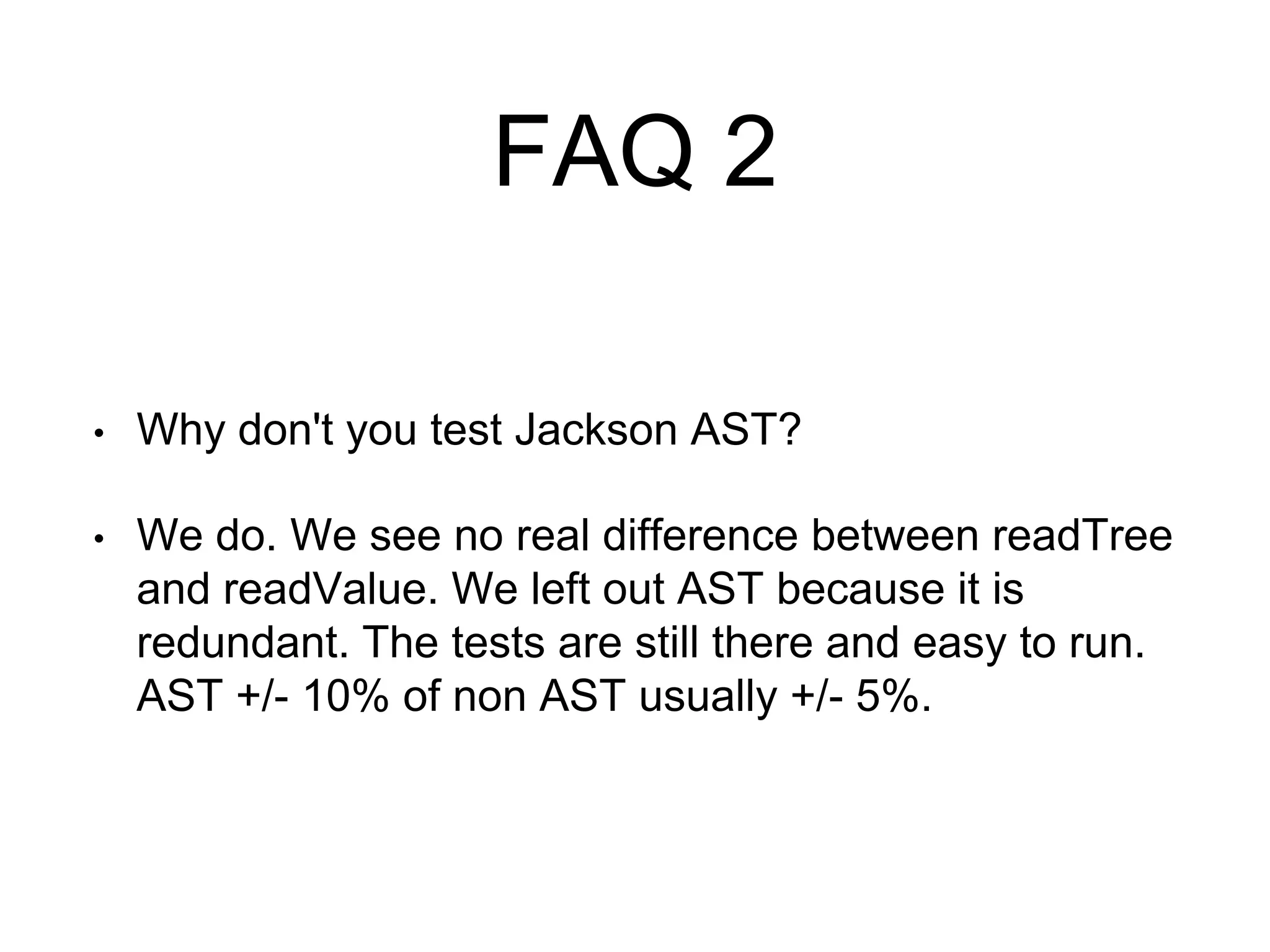 FAQ 2

• Why don't you test Jackson AST?

• We do. We see no real difference between readTree and readValue. We left out AST because it is redundant. The tests are still there and easy to run. AST +/- 10% of non AST usually +/- 5%.